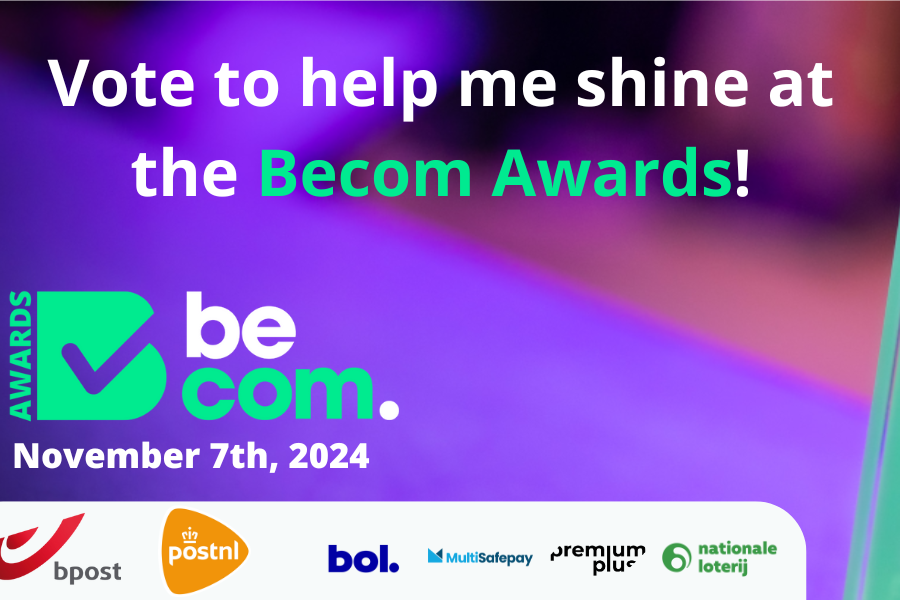 Vote to help me shine at the Becom Awards!

AWARDS
be
com.

November 7th, 2024

bpost
postnl
bol.
MultiSafepay
premium plus
nationale loterij